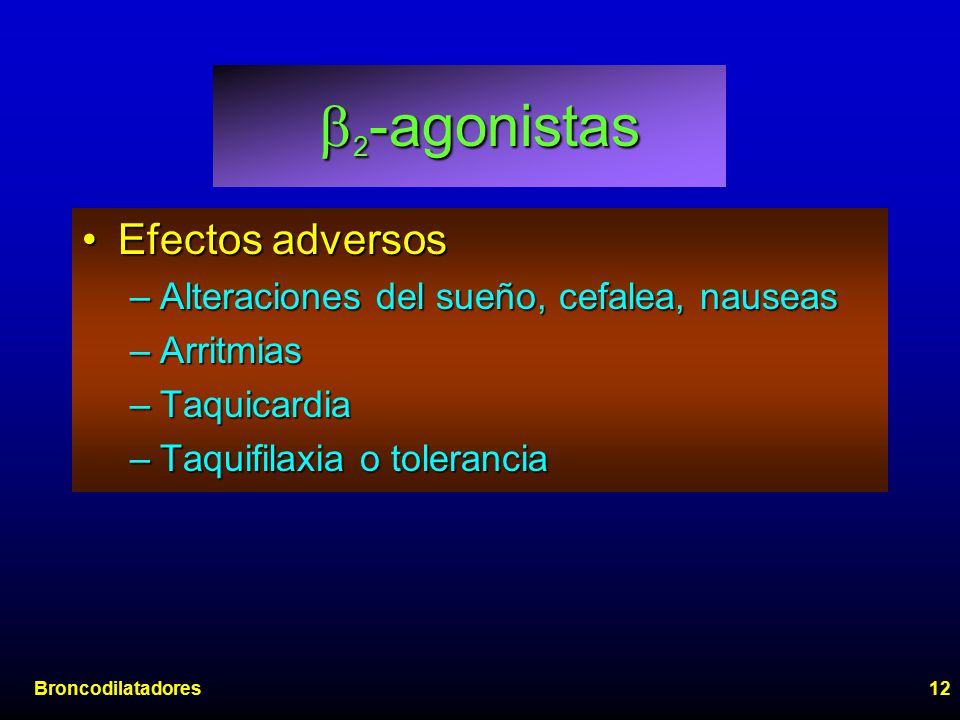 $\beta_2$-agonistas

• Efectos adversos
– Alteraciones del sueño, cefalea, nauseas
– Arritmias
– Taquicardia
– Taquifilaxia o tolerancia

Broncodilatadores

12